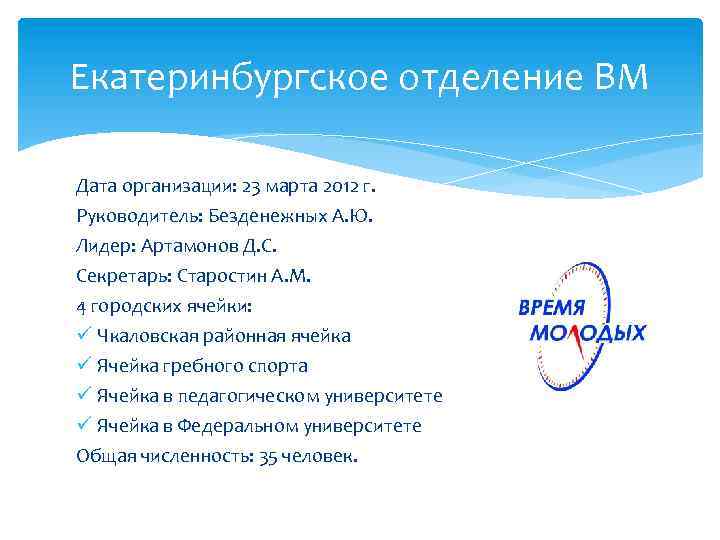 Екатеринбургское отделение ВМ

Дата организации: 23 марта 2012 г.
Руководитель: Безденежных А.Ю.
Лидер: Артамонов Д.С.
Секретарь: Старостин А.М.
4 городских ячейки:
✓ Чкаловская районная ячейка
✓ Ячейка гребного спорта
✓ Ячейка в педагогическом университете
✓ Ячейка в Федеральном университете
Общая численность: 35 человек.

ВРЕМЯ МОЛОДЫХ